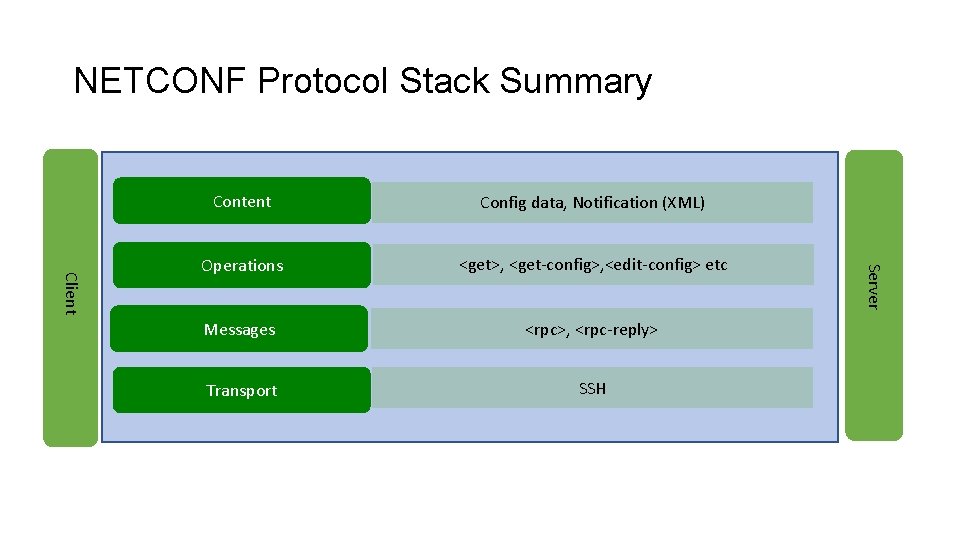 NETCONF Protocol Stack Summary

Client

Content

Config data, Notification (XML)

Operations

<get>, <get-config>,<edit-config> etc

Messages

<rpc>, <rpc-reply>

Transport

SSH

Server